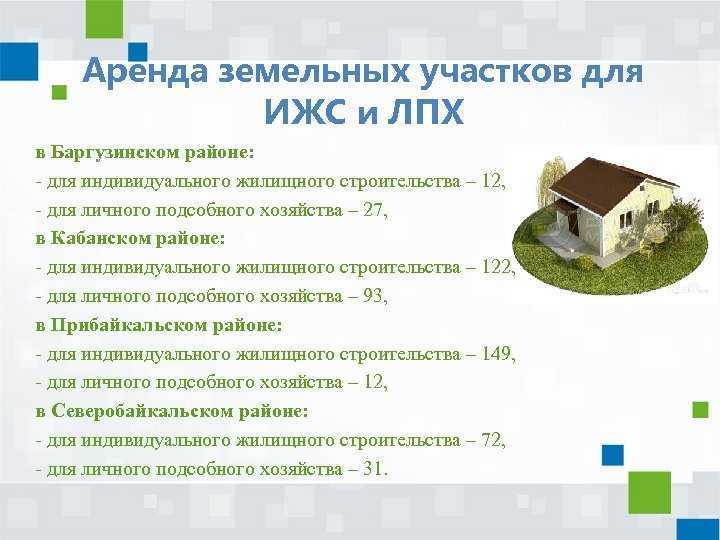 Аренда земельных участков для ИЖС и ЛПХ

в Баргузинском районе:
- для индивидуального жилищного строительства – 12,
- для личного подсобного хозяйства – 27,
в Кабанском районе:
- для индивидуального жилищного строительства – 122,
- для личного подсобного хозяйства – 93,
в Прибайкальском районе:
- для индивидуального жилищного строительства – 149,
- для личного подсобного хозяйства – 12,
в Северобайкальском районе:
- для индивидуального жилищного строительства – 72,
- для личного подсобного хозяйства – 31.